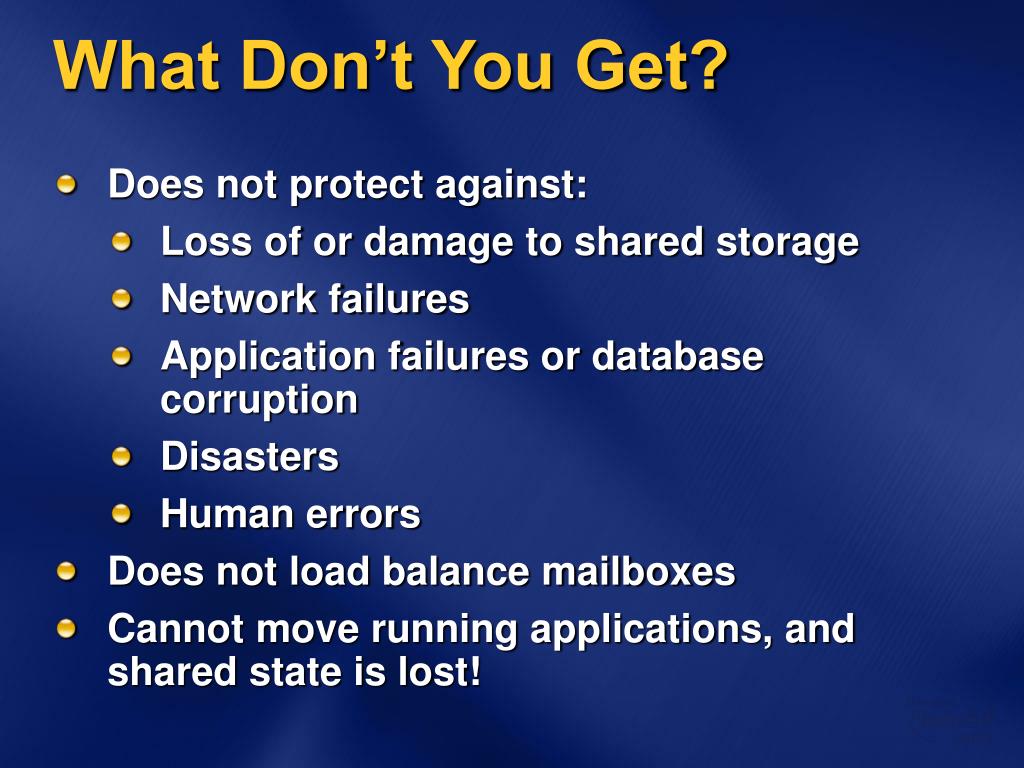 What Don’t You Get?

Does not protect against:

Loss of or damage to shared storage

Network failures

Application failures or database corruption

Disasters

Human errors

Does not load balance mailboxes

Cannot move running applications, and shared state is lost!